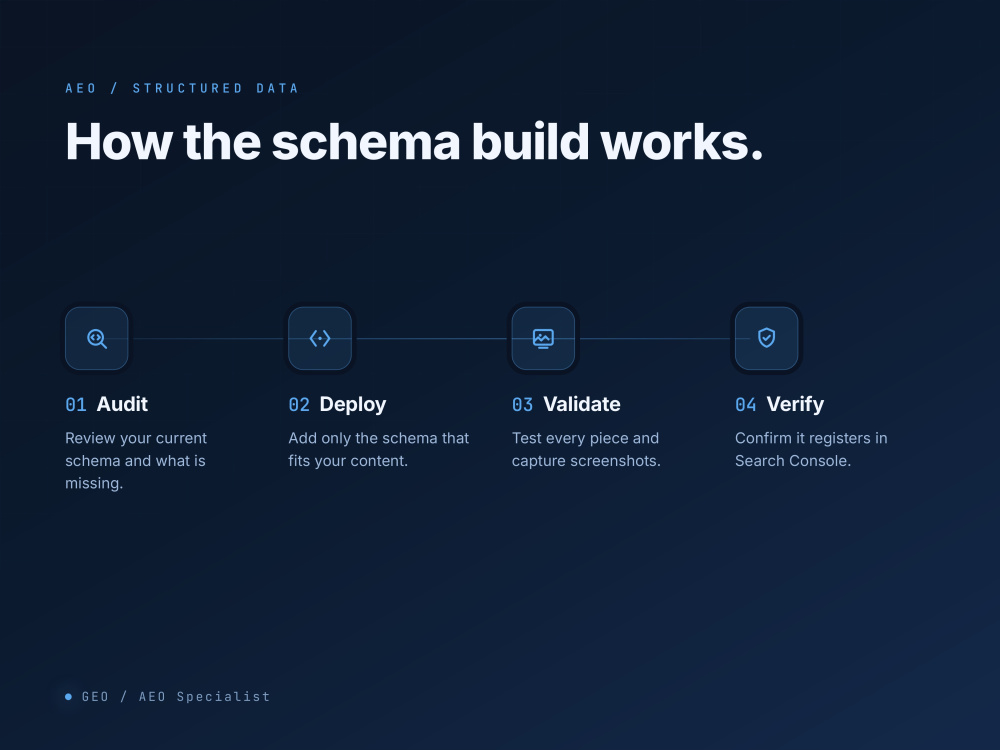 AEO / STRUCTURED DATA

How the schema build works.

01 Audit

Review your current schema and what is missing.

02 Deploy

Add only the schema that fits your content.

03 Validate

Test every piece and capture screenshots.

04 Verify

Confirm it registers in Search Console.

GEO / AEO Specialist